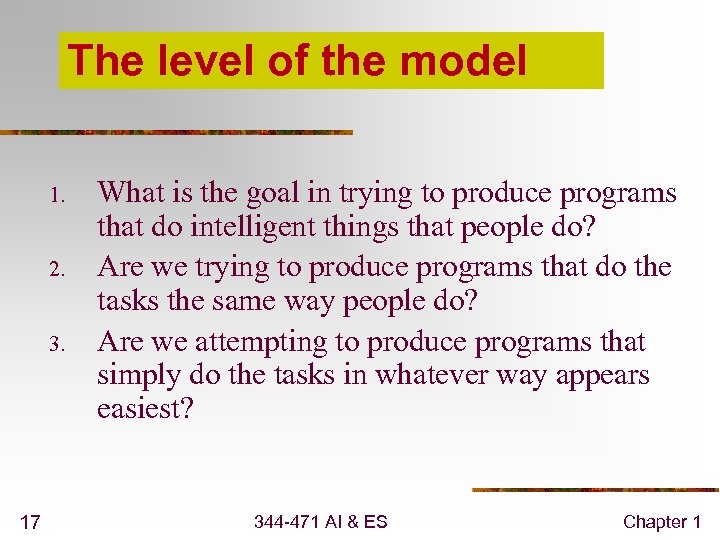 The level of the model

1. What is the goal in trying to produce programs that do intelligent things that people do?
2. Are we trying to produce programs that do the tasks the same way people do?
3. Are we attempting to produce programs that simply do the tasks in whatever way appears easiest?

17

344-471 AI & ES

Chapter 1